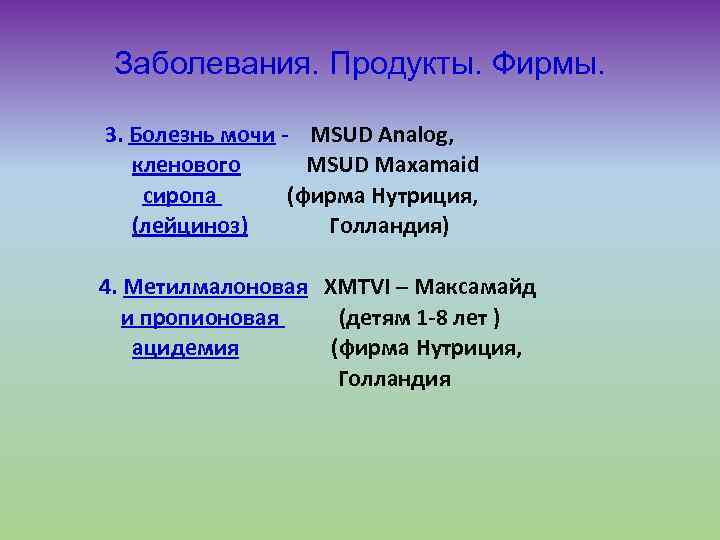 Заболевания. Продукты. Фирмы.

3. Болезнь мочи - MSUD Analog,
кленового MSUD Maxamaid
сиропа (фирма Нутриция,
(лейциноз) Голландия)

4. Метилмалоновая XMTVI – Максамайд
и пропионовая (детям 1-8 лет )
ацидемия (фирма Нутриция,
Голландия